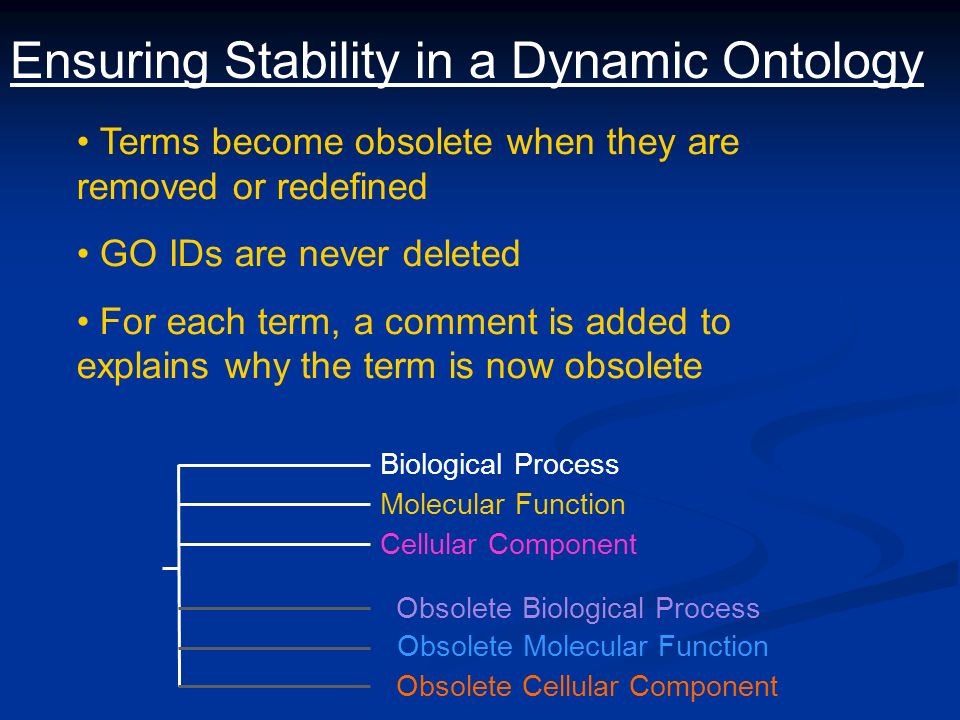 Ensuring Stability in a Dynamic Ontology

• Terms become obsolete when they are removed or redefined

• GO IDs are never deleted

• For each term, a comment is added to explains why the term is now obsolete

Biological Process
Molecular Function
Cellular Component

Obsolete Biological Process
Obsolete Molecular Function
Obsolete Cellular Component